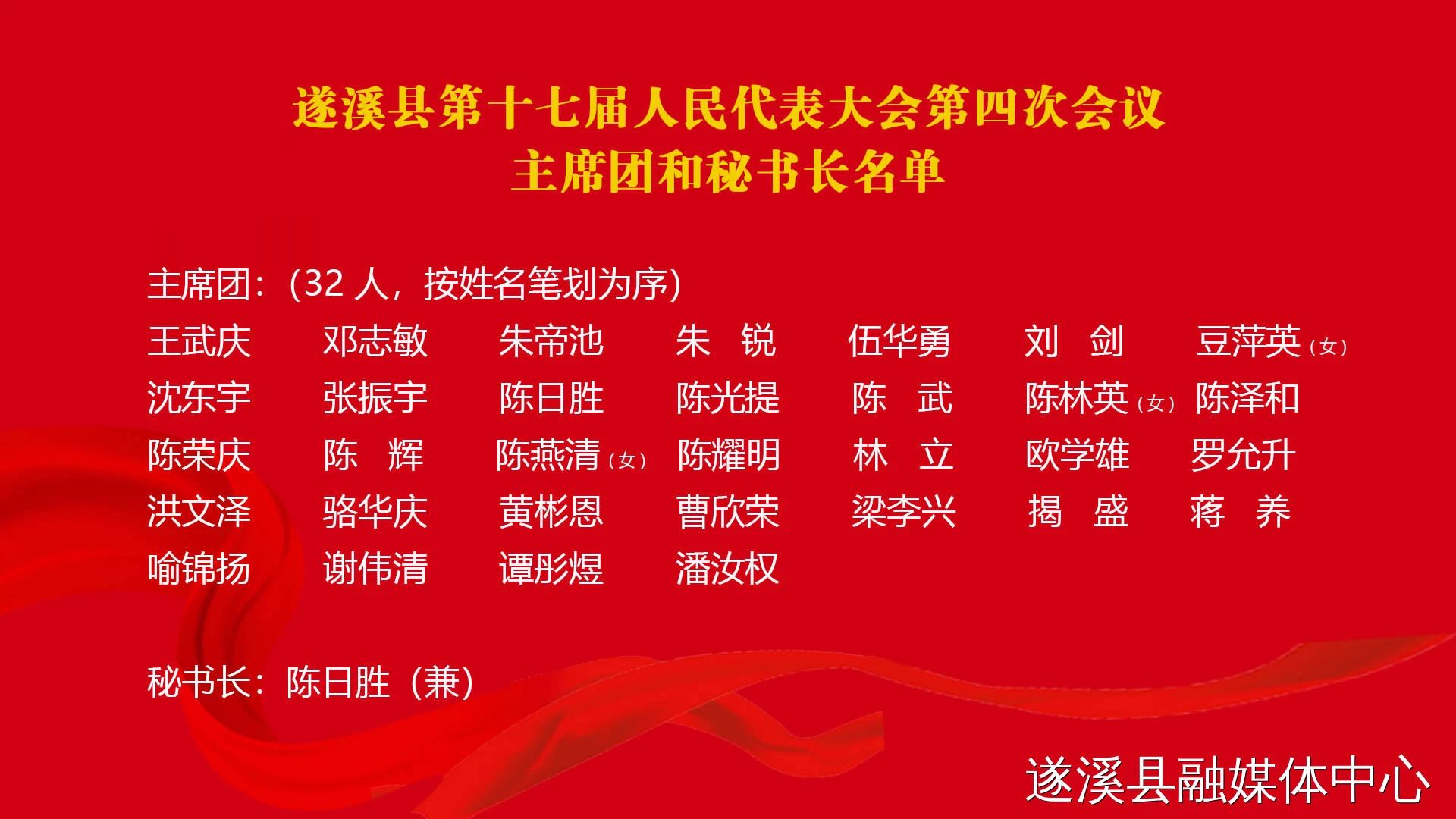 遂溪县第十七届人民代表大会第四次会议
主席团和秘书长名单

主席团：（32 人，按姓名笔划为序）
王武庆　邓志敏　朱帝池　朱　锐　伍华勇　刘　剑　豆萍英（女）
沈东宇　张振宇　陈日胜　陈光提　陈　武　陈林英（女）　陈泽和
陈荣庆　陈　辉　陈燕清（女）　陈耀明　林　立　欧学雄　罗允升
洪文泽　骆华庆　黄彬恩　曹欣荣　梁李兴　揭　盛　蒋　养
喻锦扬　谢伟清　谭彤煜　潘汝权

秘书长：陈日胜（兼）

遂溪县融媒体中心